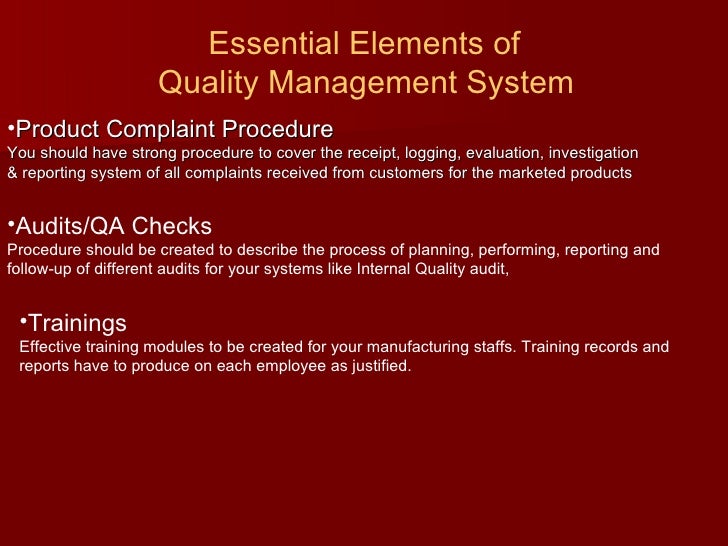 Essential Elements of
Quality Management System

•Product Complaint Procedure
You should have strong procedure to cover the receipt, logging, evaluation, investigation & reporting system of all complaints received from customers for the marketed products

•Audits/QA Checks
Procedure should be created to describe the process of planning, performing, reporting and follow-up of different audits for your systems like Internal Quality audit,

•Trainings
Effective training modules to be created for your manufacturing staffs. Training records and reports have to produce on each employee as justified.